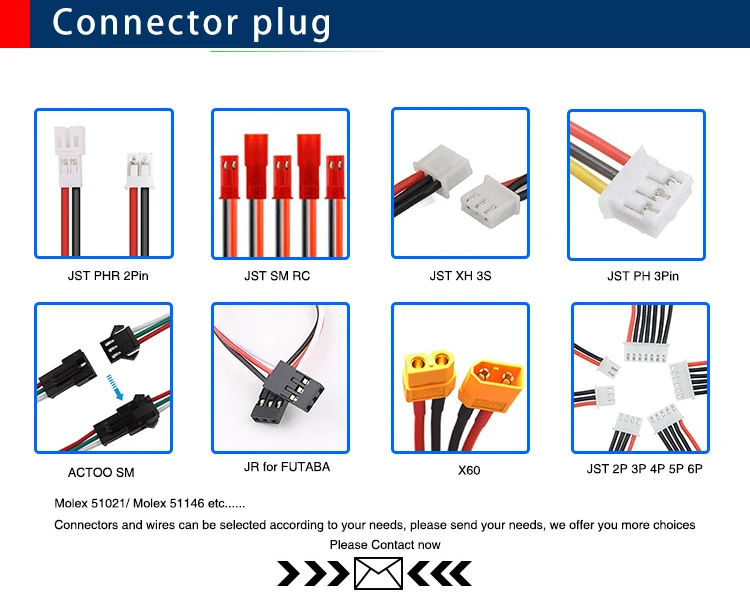 Connector plug

JST PHR 2Pin

JST SM RC

JST XH 3S

JST PH 3Pin

ACTOO SM

JR for FUTABA

X60

JST 2P 3P 4P 5P 6P

Molex 51021/ Molex 51146 etc......

Connectors and wires can be selected according to your needs, please send your needs, we offer you more choices

Please Contact now